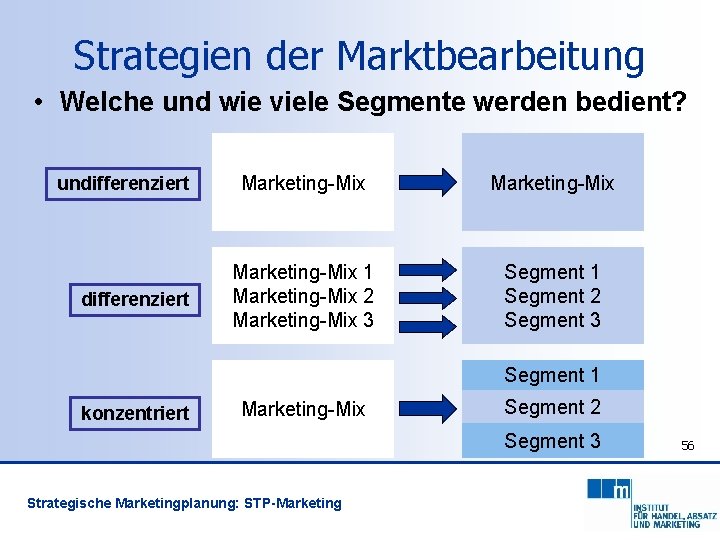 Strategien der Marktbearbeitung

• Welche und wie viele Segmente werden bedient?

undifferenziert

Marketing-Mix

Marketing-Mix

differenziert

Marketing-Mix 1
Marketing-Mix 2
Marketing-Mix 3

Segment 1
Segment 2
Segment 3

konzentriert

Marketing-Mix

Segment 1
Segment 2
Segment 3

56

Strategische Marketingplanung: STP-Marketing

m
INSTITUT
FÜR HANDEL, ABSATZ
UND MARKETING